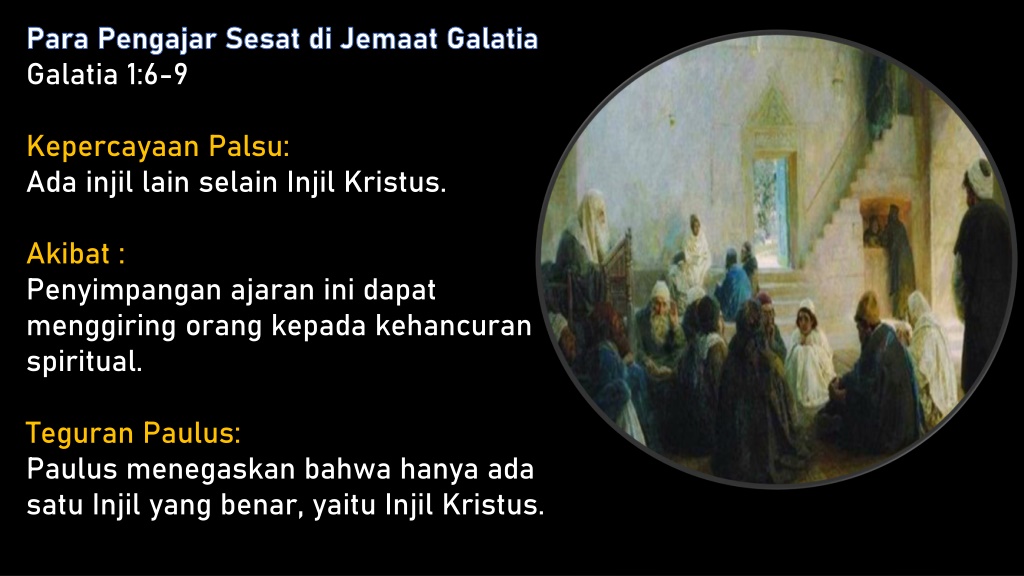 Para Pengajar Sesat di Jemaat Galatia
Galatia 1:6-9

Kepercayaan Palsu:
Ada injil lain selain Injil Kristus.

Akibat :
Penyimpangan ajaran ini dapat menggiring orang kepada kehancuran spiritual.

Teguran Paulus:
Paulus menegaskan bahwa hanya ada satu Injil yang benar, yaitu Injil Kristus.